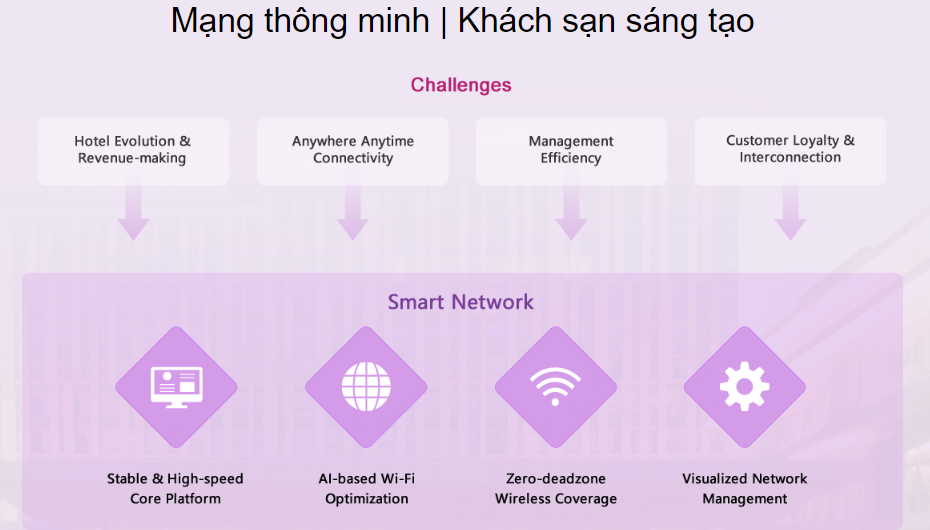 Mạng thông minh | Khách sạn sáng tạo

Challenges

Hotel Evolution & Revenue-making

Anywhere Anytime Connectivity

Management Efficiency

Customer Loyalty & Interconnection

Smart Network

Stable & High-speed Core Platform

AI-based Wi-Fi Optimization

Zero-deadzone Wireless Coverage

Visualized Network Management